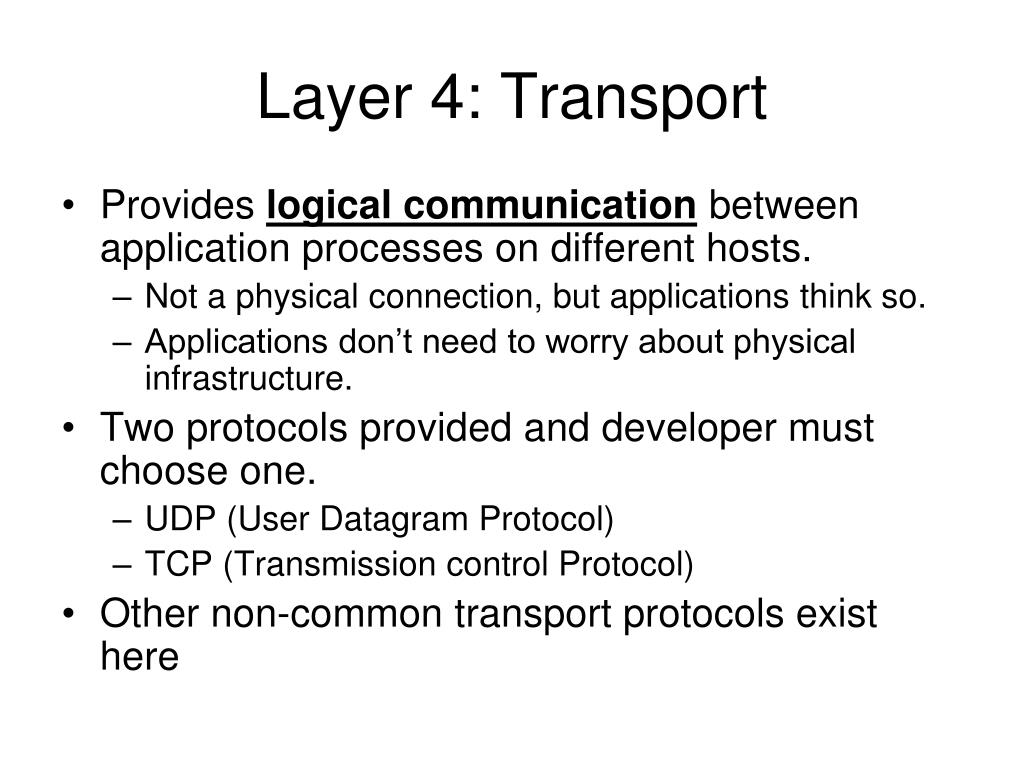 Layer 4: Transport

• Provides logical communication between application processes on different hosts.
  – Not a physical connection, but applications think so.
  – Applications don’t need to worry about physical infrastructure.
• Two protocols provided and developer must choose one.
  – UDP (User Datagram Protocol)
  – TCP (Transmission control Protocol)
• Other non-common transport protocols exist here